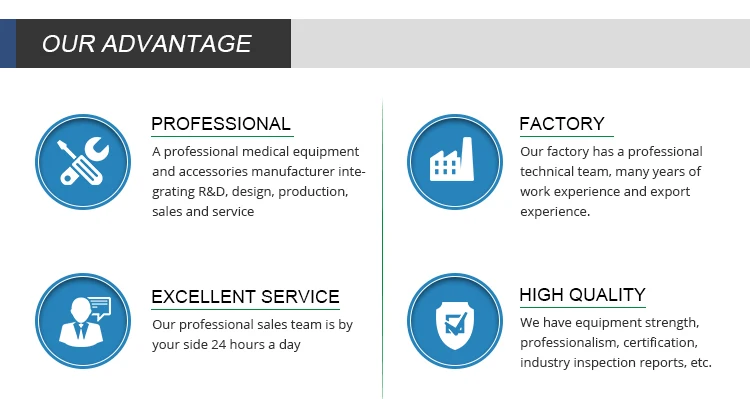 OUR ADVANTAGE

PROFESSIONAL

A professional medical equipment and accessories manufacturer integrating R&D, design, production, sales and service

EXCELLENT SERVICE

Our professional sales team is by your side 24 hours a day

FACTORY

Our factory has a professional technical team, many years of work experience and export experience.

HIGH QUALITY

We have equipment strength, professionalism, certification, industry inspection reports, etc.